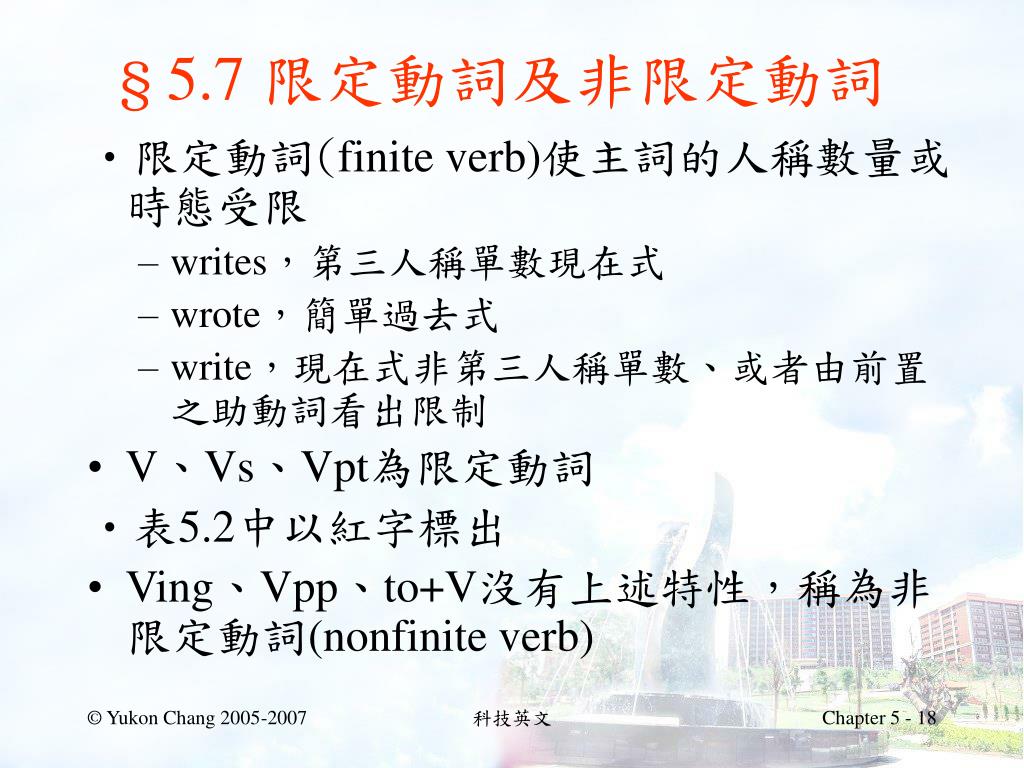 §5.7 限定動詞及非限定動詞

• 限定動詞(finite verb)使主詞的人稱數量或時態受限
– writes，第三人稱單數現在式
– wrote，簡單過去式
– write，現在式非第三人稱單數、或者由前置之助動詞看出限制

• V、Vs、Vpt為限定動詞

• 表5.2中以紅字標出

• Ving、Vpp、to+V沒有上述特性，稱為非限定動詞(nonfinite verb)

© Yukon Chang 2005-2007

科技英文

Chapter 5 - 18